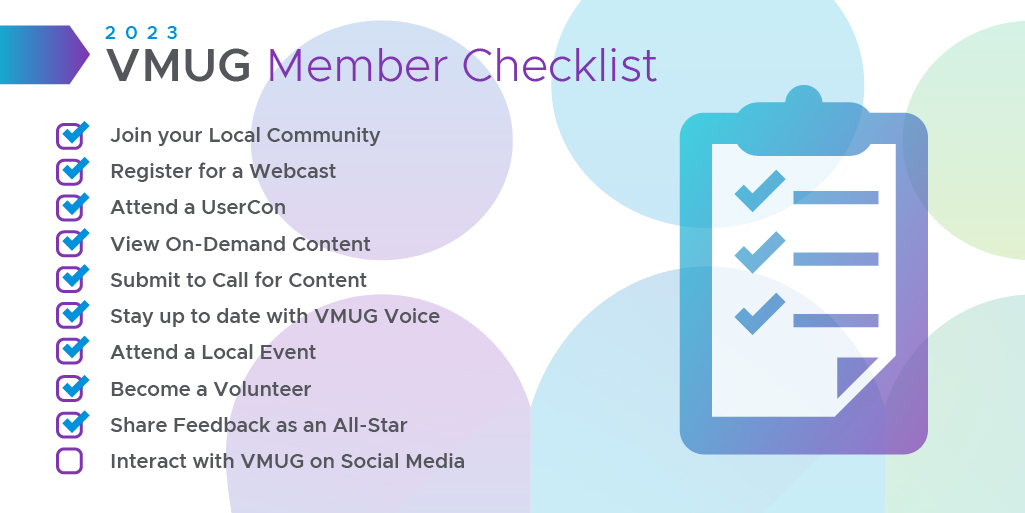 2023
VMUG Member Checklist

Join your Local Community
Register for a Webcast
Attend a UserCon
View On-Demand Content
Submit to Call for Content
Stay up to date with VMUG Voice
Attend a Local Event
Become a Volunteer
Share Feedback as an All-Star
Interact with VMUG on Social Media